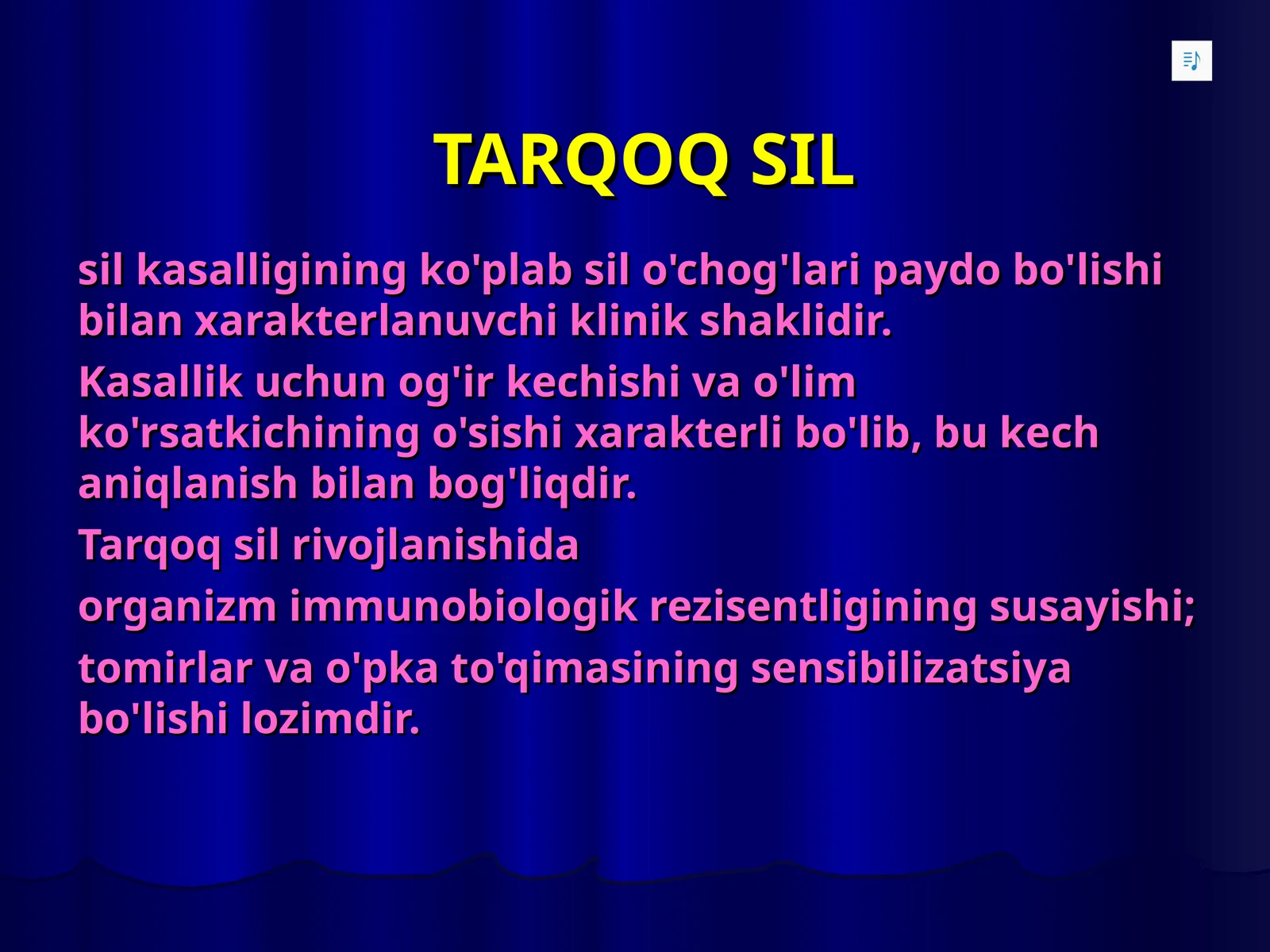 TARQOQ SIL

sil kasalligining ko'plab sil o'chog'lari paydo bo'lishi bilan xarakterlanuvchi klinik shaklidir.

Kasallik uchun og'ir kechishi va o'lim ko'rsatkichining o'sishi xarakterli bo'lib, bu kech aniqlanish bilan bog'liqdir.

Tarqoq sil rivojlanishida

organizm immunobiologik rezisentligining susayishi;

tomirlar va o'pka to'qimasining sensibilizatsiya bo'lishi lozimdir.